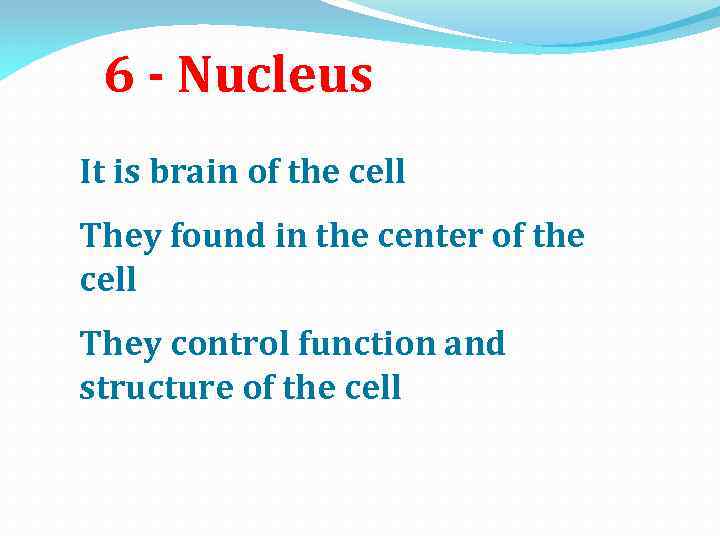 6 - Nucleus

It is brain of the cell

They found in the center of the cell

They control function and structure of the cell